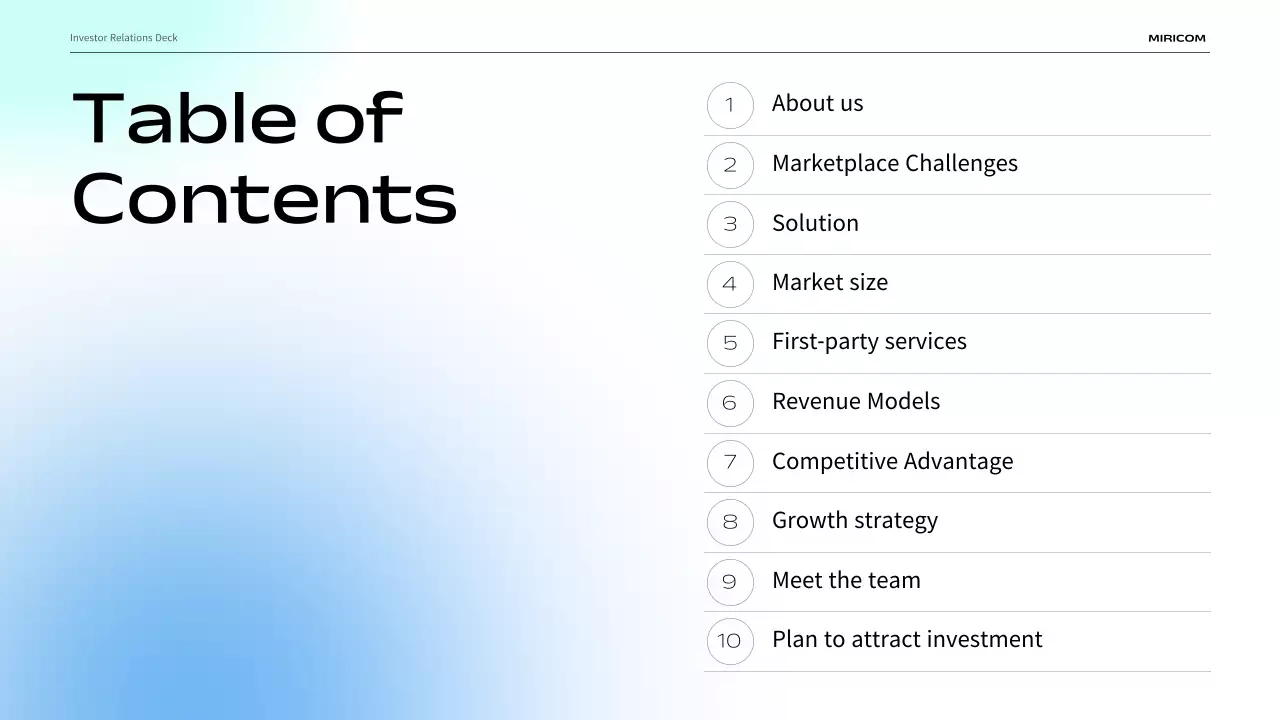 Investor Relations Deck

MIRICOM

Table of Contents

1 About us

2 Marketplace Challenges

3 Solution

4 Market size

5 First-party services

6 Revenue Models

7 Competitive Advantage

8 Growth strategy

9 Meet the team

10 Plan to attract investment